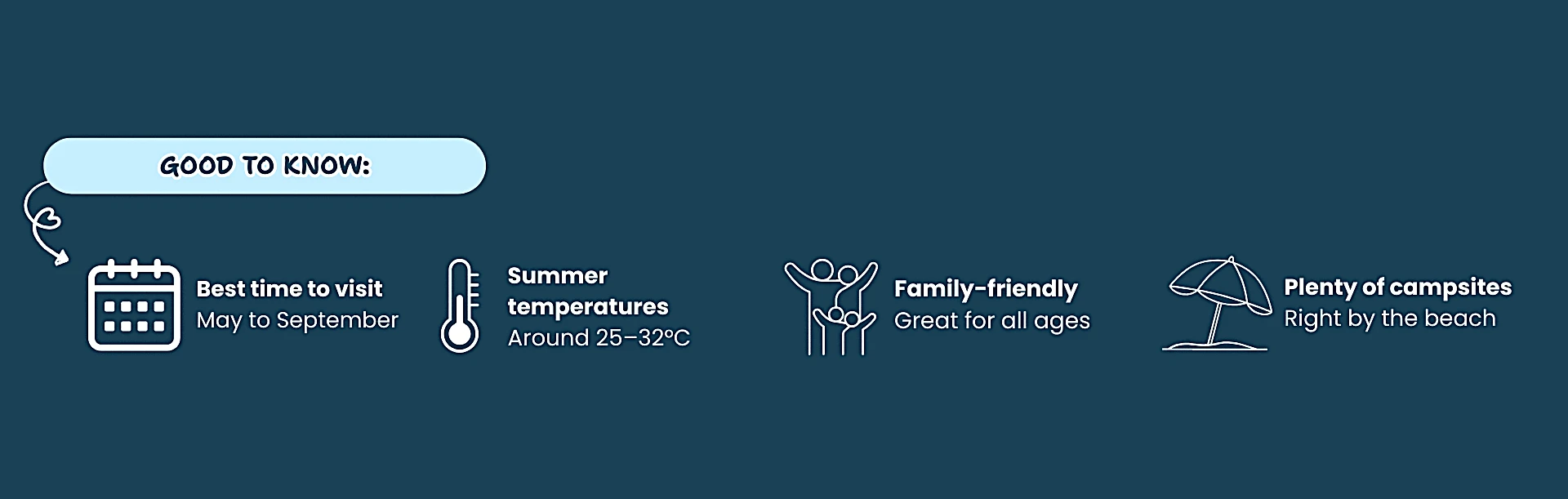 GOOD TO KNOW:

Best time to visit
May to September

Summer temperatures
Around 25–32°C

Family-friendly
Great for all ages

Plenty of campsites
Right by the beach